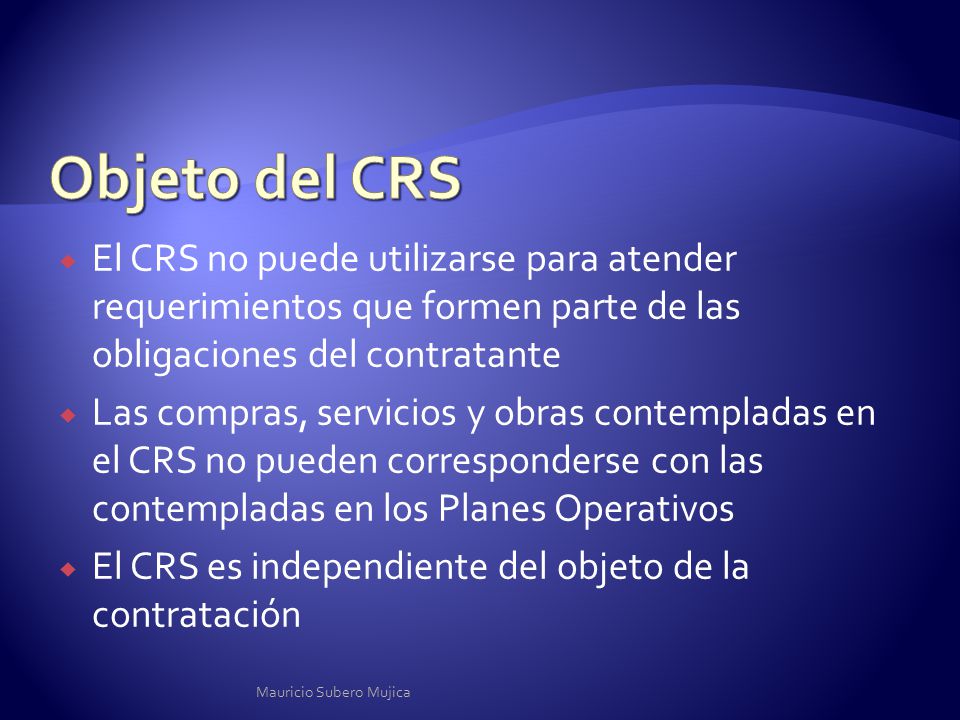 Objeto del CRS

El CRS no puede utilizarse para atender requerimientos que formen parte de las obligaciones del contratante

Las compras, servicios y obras contempladas en el CRS no pueden corresponderse con las contempladas en los Planes Operativos

El CRS es independiente del objeto de la contratación

Mauricio Subero Mujica